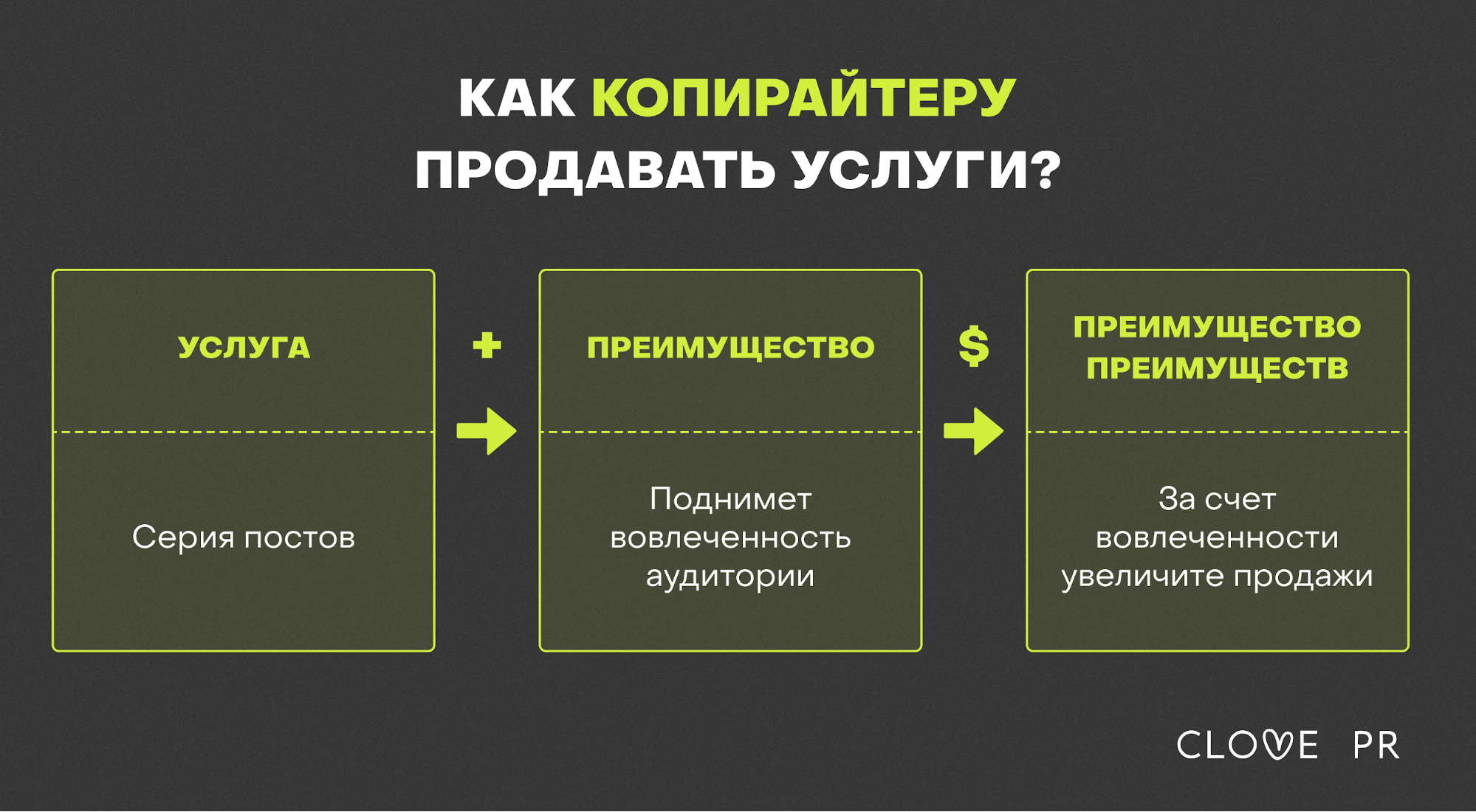 КАК КОПИРАЙТЕРУ ПРОДАВАТЬ УСЛУГИ?

УСЛУГА

Серия постов

+

ПРЕИМУЩЕСТВО

Поднимет вовлеченность аудитории

$

ПРЕИМУЩЕСТВО ПРЕИМУЩЕСТВ

За счет вовлеченности увеличите продажи

CLOVE PR